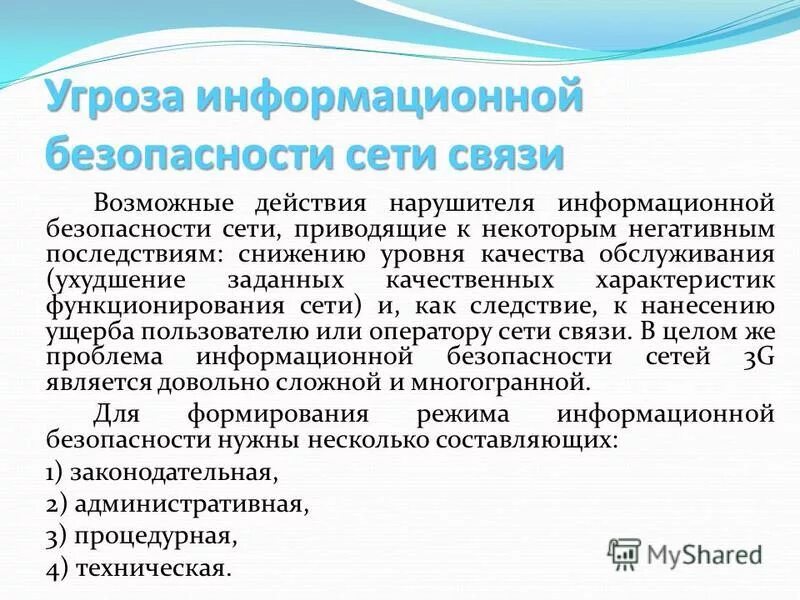 Угроза информационной безопасности сети связи

Возможные действия нарушителя информационной безопасности сети, приводящие к некоторым негативным последствиям: снижению уровня качества обслуживания (ухудшение заданных качественных характеристик функционирования сети) и, как следствие, к нанесению ущерба пользователю или оператору сети связи. В целом же проблема информационной безопасности сетей 3G является довольно сложной и многогранной.

Для формирования режима информационной безопасности нужны несколько составляющих:

1) законодательная,

2) административная,

3) процедурная,

4) техническая.

MyShared